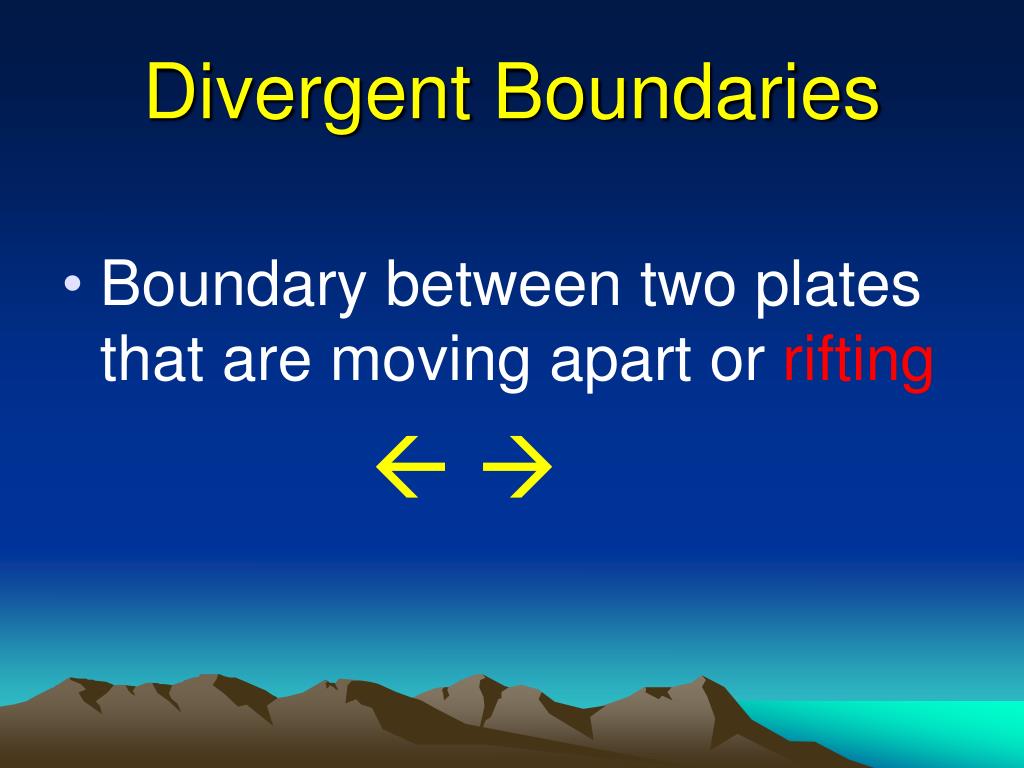 Divergent Boundaries

• Boundary between two plates that are moving apart or rifting

← →